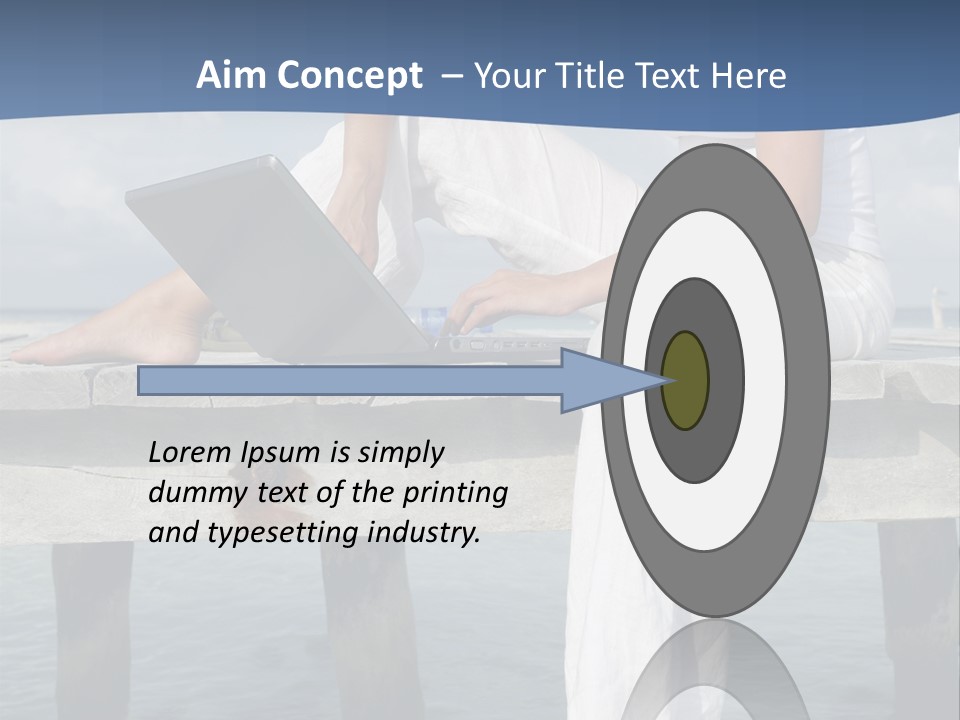 Aim Concept – Your Title Text Here

Lorem Ipsum is simply dummy text of the printing and typesetting industry.